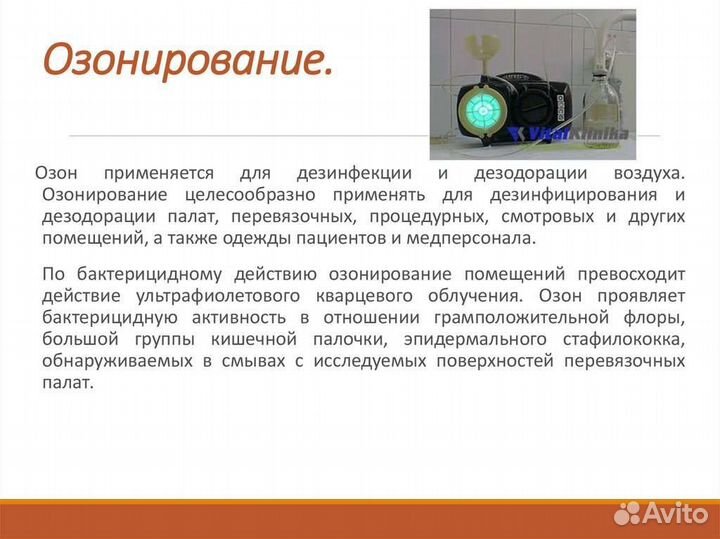 Озонирование.

VitalKlinika

Озон применяется для дезинфекции и дезодорации воздуха. Озонирование целесообразно применять для дезинфицирования и дезодорации палат, перевязочных, процедурных, смотровых и других помещений, а также одежды пациентов и медперсонала.

По бактерицидному действию озонирование помещений превосходит действие ультрафиолетового кварцевого облучения. Озон проявляет бактерицидную активность в отношении грамположительной флоры, большой группы кишечной палочки, эпидермального стафилококка, обнаруживаемых в смывах с исследуемых поверхностей перевязочных палат.

Avito